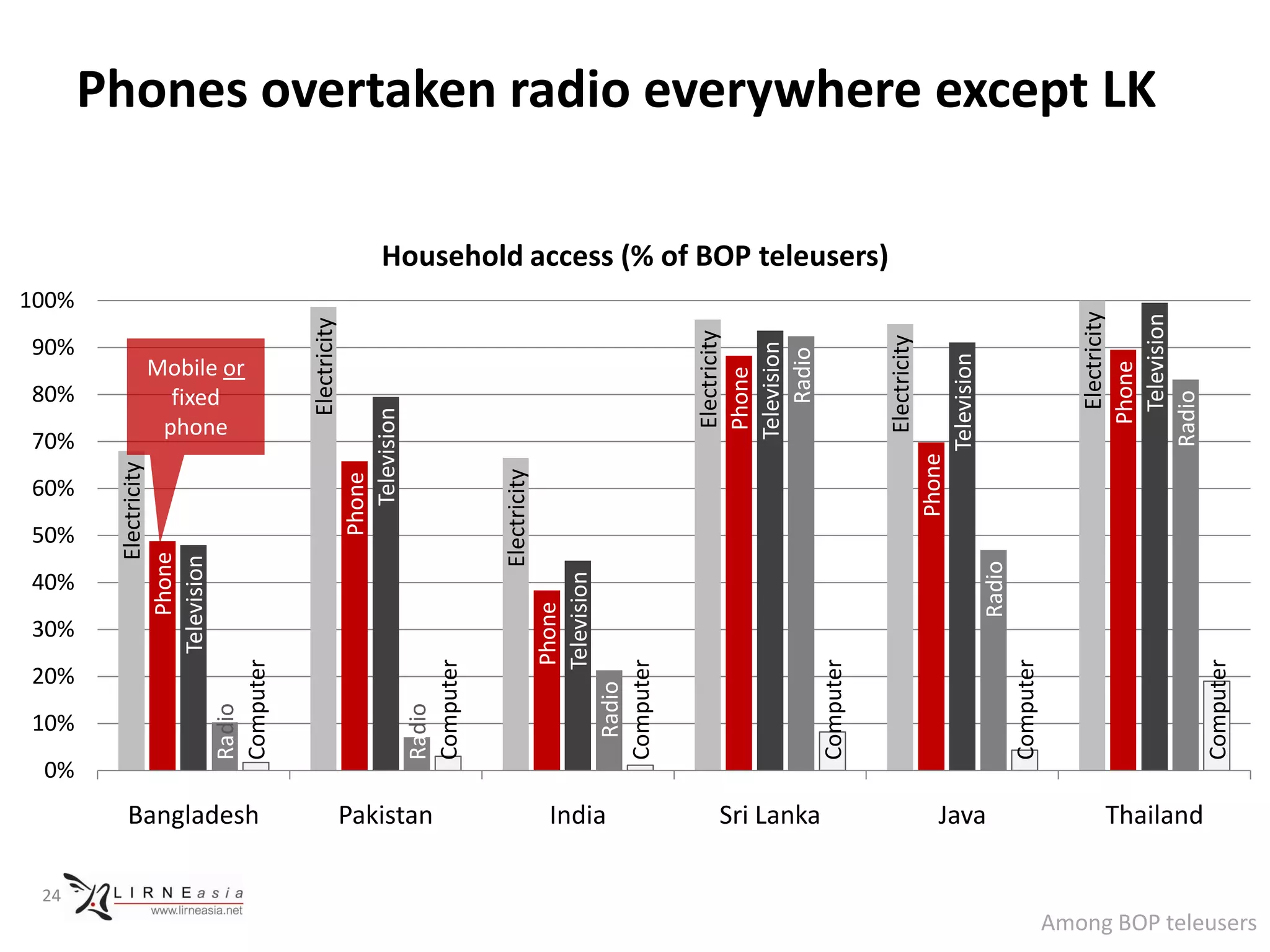 Phones overtaken radio everywhere except LK

Household access (% of BOP teleusers)

100%
90%
80%
70%
60%
50%
40%
30%
20%
10%
0%

Mobile or fixed phone

Electricity
Phone
Television
Radio
Computer

Electricity
Phone
Television
Radio
Computer

Electricity
Phone
Television
Radio
Computer

Electricity
Phone
Television
Radio
Computer

Electricity
Phone
Television
Radio
Computer

Electricity
Phone
Television
Radio
Computer

Bangladesh
Pakistan
India
Sri Lanka
Java
Thailand

24
LIRNEasia
www.lirneasia.net

Among BOP teleusers